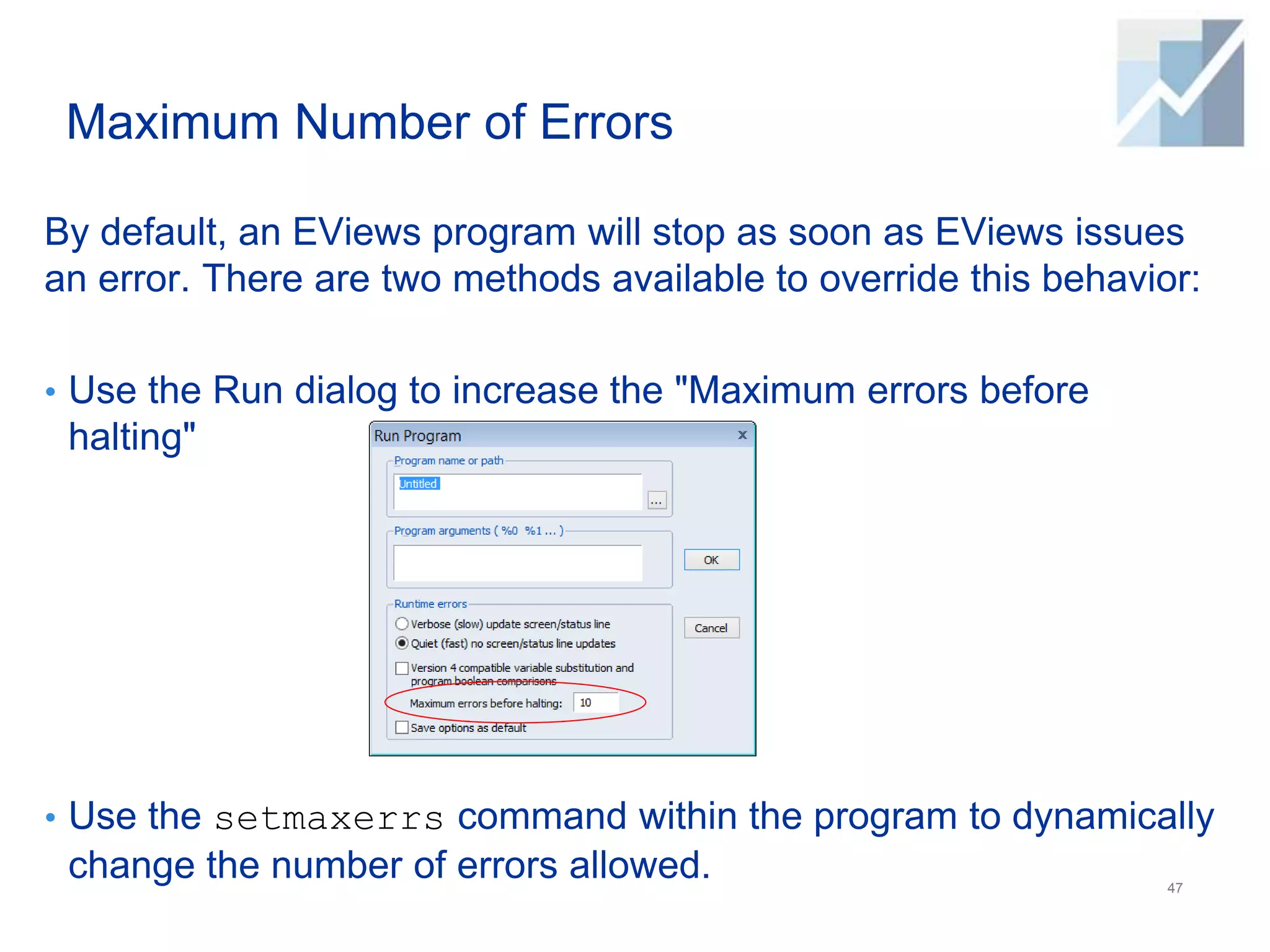 Maximum Number of Errors

By default, an EViews program will stop as soon as EViews issues an error. There are two methods available to override this behavior:

• Use the Run dialog to increase the "Maximum errors before halting"

Run Program
x
Program name or path
Untitled
...
Program arguments ( %0 %1 ... )
OK
Runtime errors
Verbose (slow) update screen/status line
Quiet (fast) no screen/status line updates
Cancel
Version 4 compatible variable substitution and program boolean comparisons
Maximum errors before halting: 10
Save options as default

• Use the setmaxerrs command within the program to dynamically change the number of errors allowed.

47